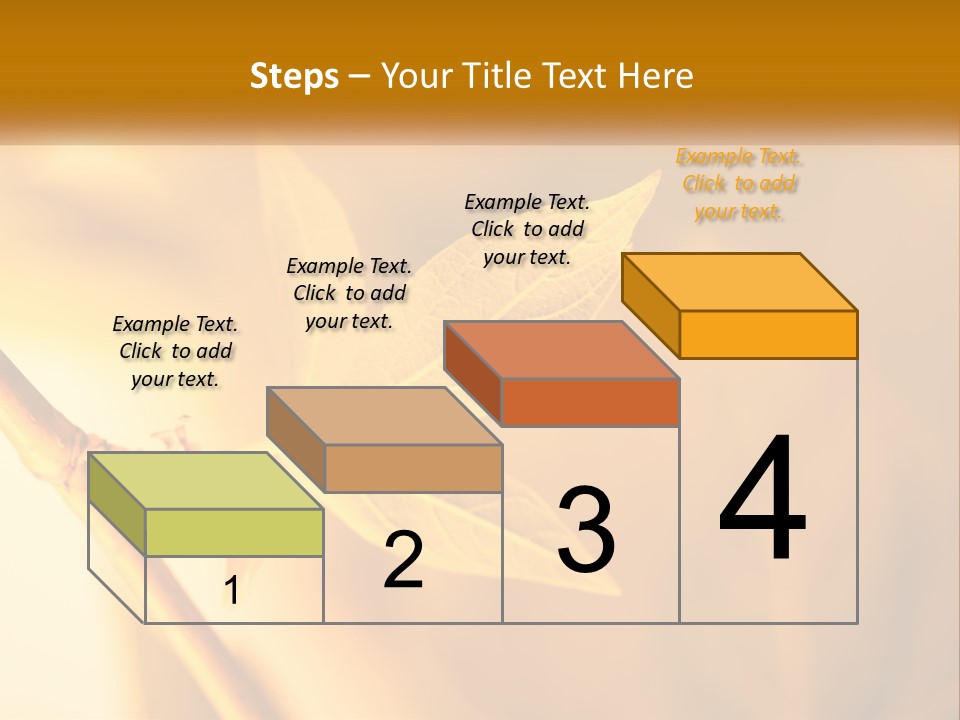 Steps – Your Title Text Here

Example Text. Click to add your text.

Example Text. Click to add your text.

Example Text. Click to add your text.

Example Text. Click to add your text.

1

2

3

4